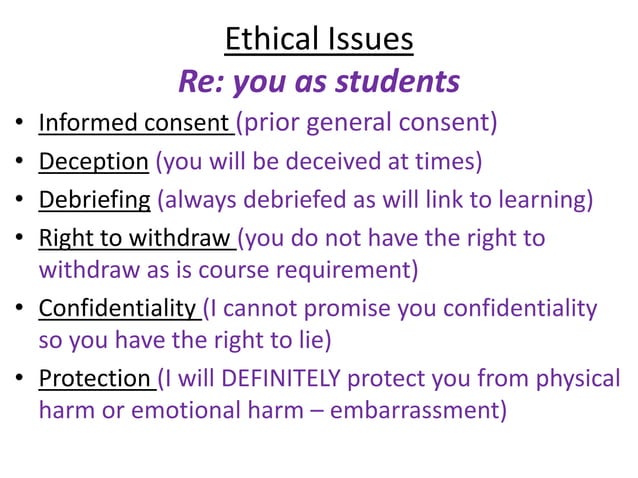 Ethical Issues
Re: you as students

• Informed consent (prior general consent)
• Deception (you will be deceived at times)
• Debriefing (always debriefed as will link to learning)
• Right to withdraw (you do not have the right to withdraw as is course requirement)
• Confidentiality (I cannot promise you confidentiality so you have the right to lie)
• Protection (I will DEFINITELY protect you from physical harm or emotional harm – embarrassment)